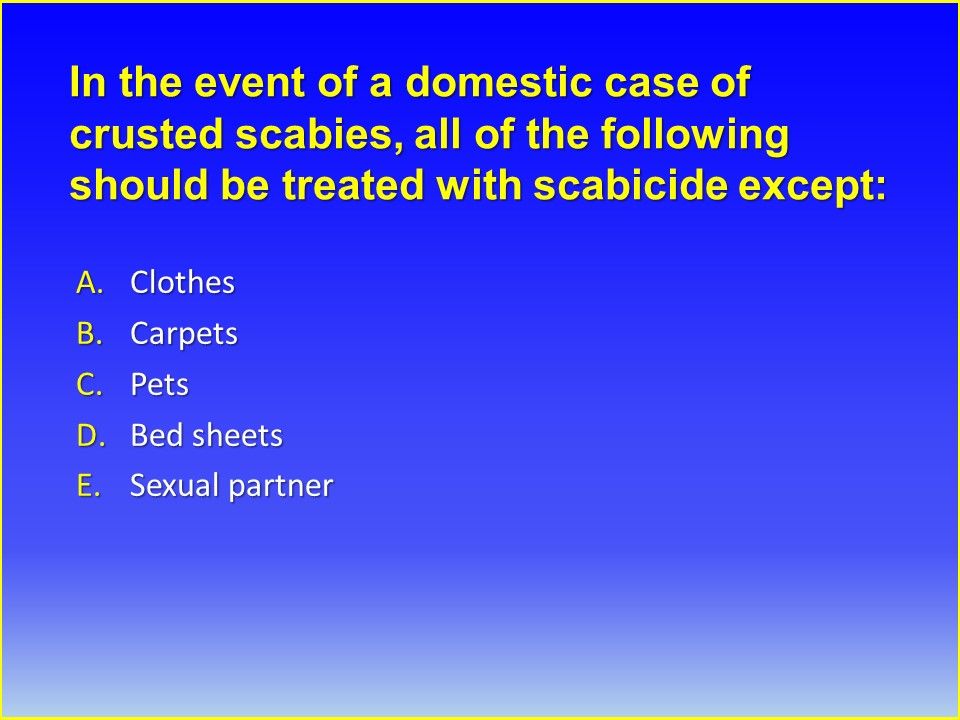 In the event of a domestic case of crusted scabies, all of the following should be treated with scabicide except:

A. Clothes
B. Carpets
C. Pets
D. Bed sheets
E. Sexual partner